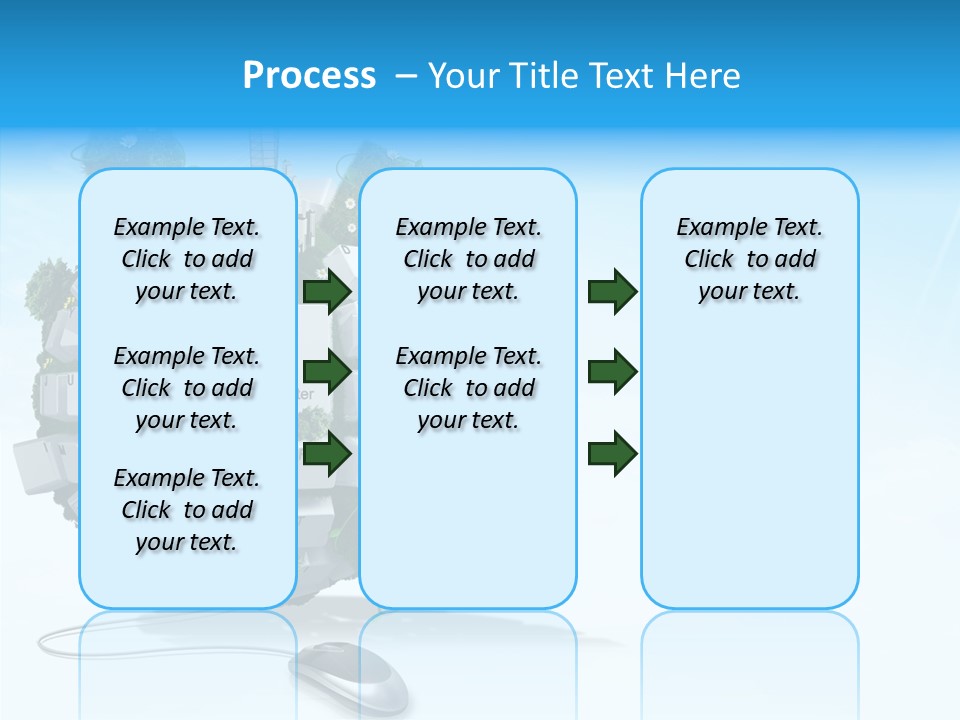 Process – Your Title Text Here

Example Text. Click to add your text.

Example Text. Click to add your text.

Example Text. Click to add your text.

Example Text. Click to add your text.

Example Text. Click to add your text.

Example Text. Click to add your text.